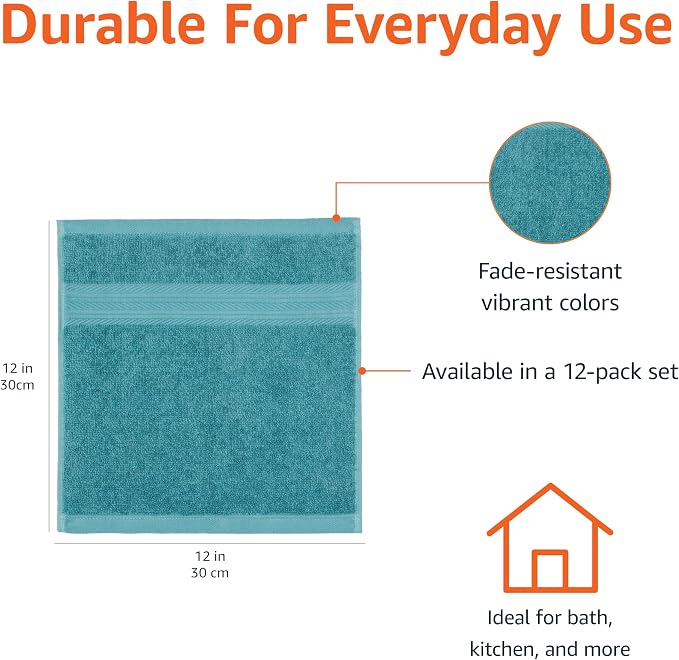 Durable For Everyday Use

Fade-resistant vibrant colors

12 in
30cm

Available in a 12-pack set

12 in
30 cm

Ideal for bath, kitchen, and more